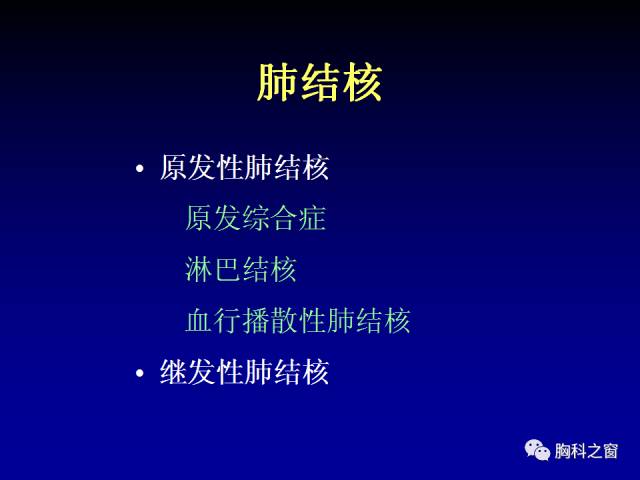 肺结核

• 原发性肺结核

原发综合症

淋巴结核

血行播散性肺结核

• 继发性肺结核

胸科之窗